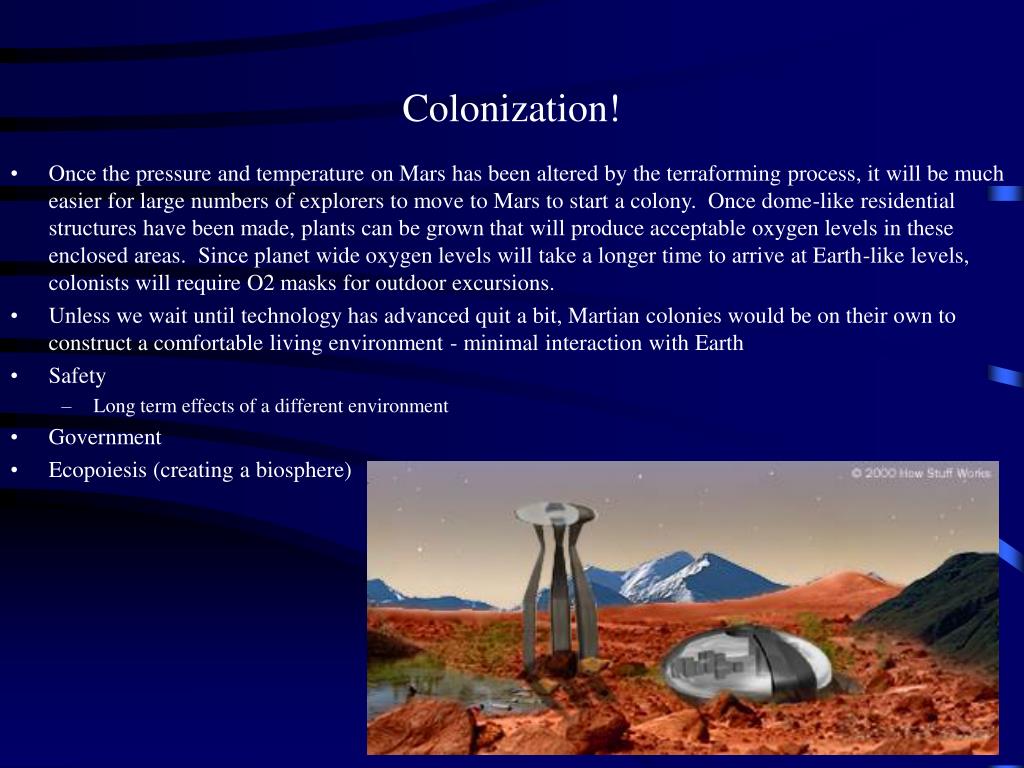 Colonization!

• Once the pressure and temperature on Mars has been altered by the terraforming process, it will be much easier for large numbers of explorers to move to Mars to start a colony. Once dome-like residential structures have been made, plants can be grown that will produce acceptable oxygen levels in these enclosed areas. Since planet wide oxygen levels will take a longer time to arrive at Earth-like levels, colonists will require O2 masks for outdoor excursions.
• Unless we wait until technology has advanced quit a bit, Martian colonies would be on their own to construct a comfortable living environment - minimal interaction with Earth
• Safety
– Long term effects of a different environment
• Government
• Ecopoiesis (creating a biosphere)

© 2000 How Stuff Works